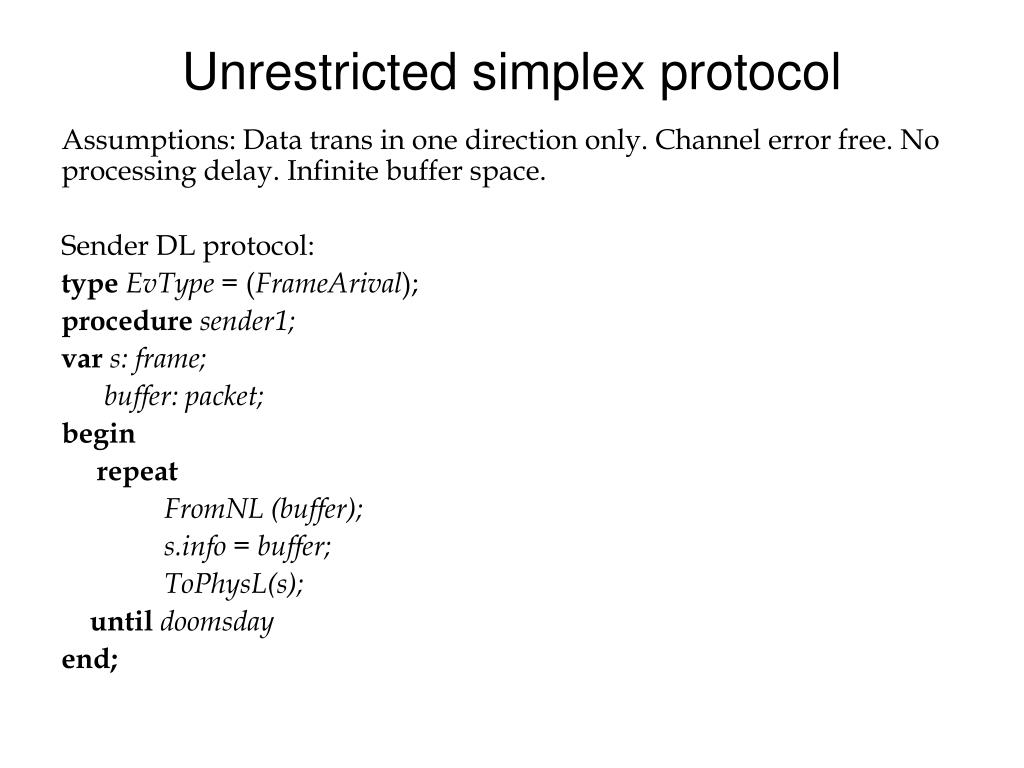 Unrestricted simplex protocol

Assumptions: Data trans in one direction only. Channel error free. No processing delay. Infinite buffer space.

Sender DL protocol:
type EvType = (FrameArival);
procedure sender1;
var s: frame;
buffer: packet;
begin
repeat
FromNL (buffer);
s.info = buffer;
ToPhysL(s);
until doomsday
end;